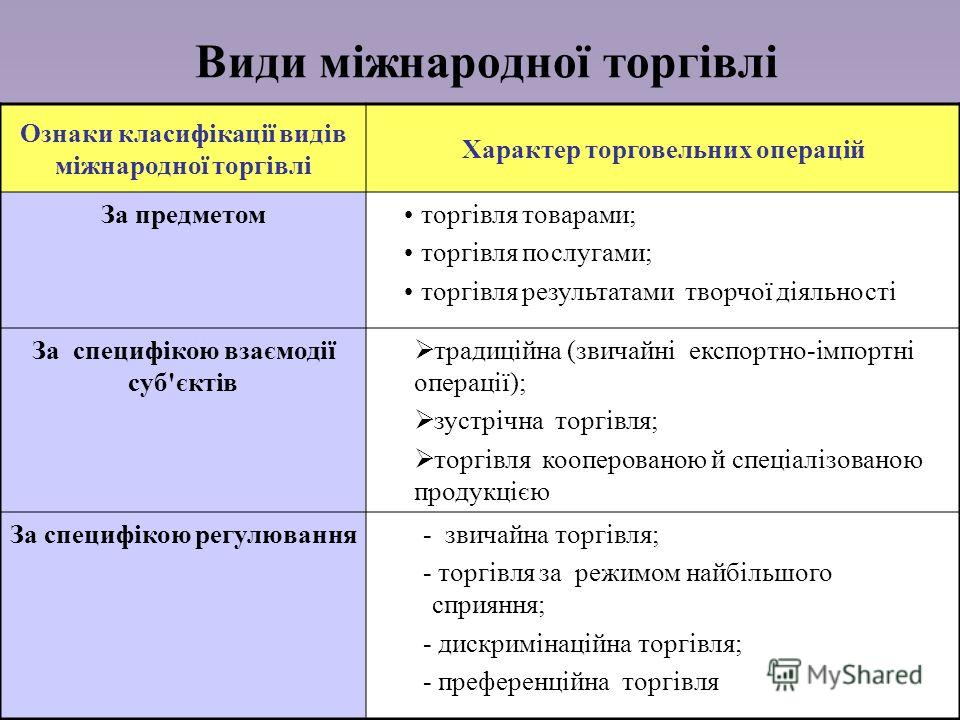 Види міжнародної торгівлі

| Ознаки класифікації видів міжнародної торгівлі | Характер торговельних операцій |
|---|---|
| За предметом | • торгівля товарами; • торгівля послугами; • торгівля результатами творчої діяльності |
| За специфікою взаємодії суб'єктів | ➢традиційна (звичайні експортно-імпортні операції); ➢зустрічна торгівля; ➢торгівля кооперованою й спеціалізованою продукцією |
| За специфікою регулювання | - звичайна торгівля; - торгівля за режимом найбільшого сприяння; - дискримінаційна торгівля; - преференційна торгівля |

MyShared